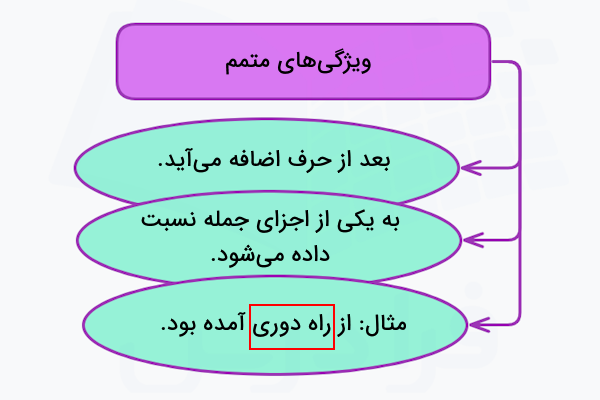 ویژگی‌های متمم

بعد از حرف اضافه می‌آید.

به یکی از اجزای جمله نسبت داده می‌شود.

مثال: از راه دوری آمده بود.